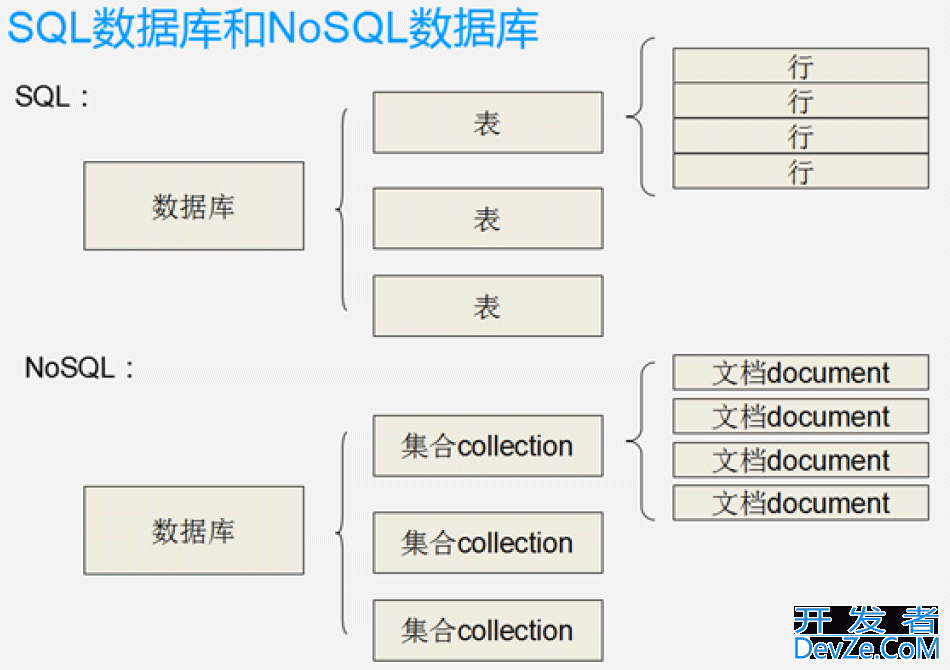 SQL数据库和NoSQL数据库

SQL：

数据库

表

表

表

行

行

行

行

NoSQL：

数据库

集合collection

集合collection

集合collection

文档document

文档document

文档document

文档document

开发者
DevZe.CoM